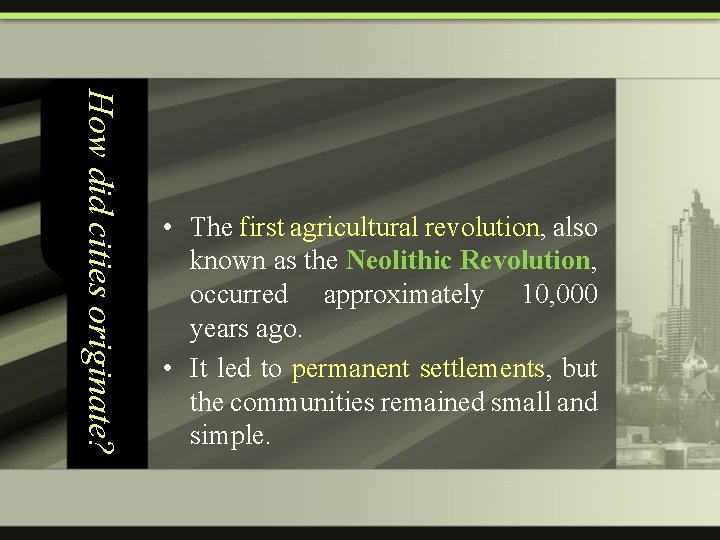 How did cities originate?

• The first agricultural revolution, also known as the Neolithic Revolution, occurred approximately 10,000 years ago.
• It led to permanent settlements, but the communities remained small and simple.